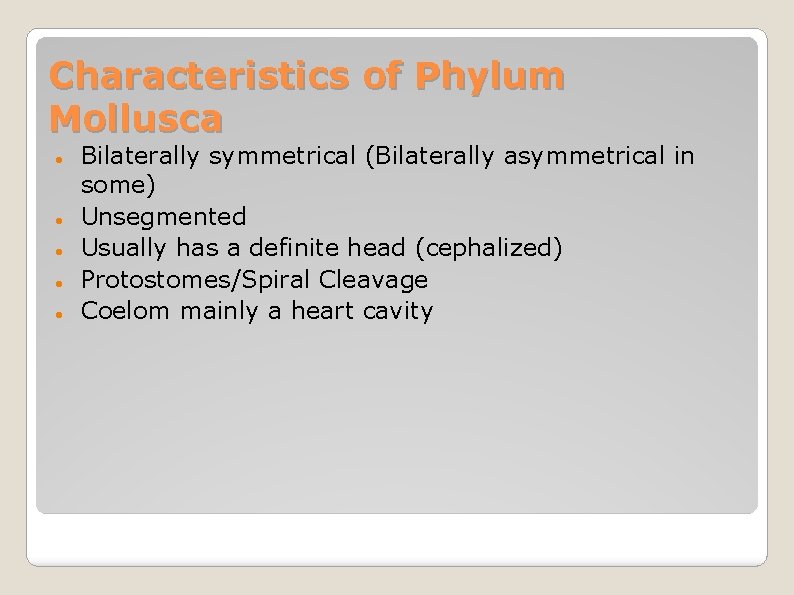 Characteristics of Phylum Mollusca

- Bilaterally symmetrical (Bilaterally asymmetrical in some)
- Unsegmented
- Usually has a definite head (cephalized)
- Protostomes/Spiral Cleavage
- Coelom mainly a heart cavity